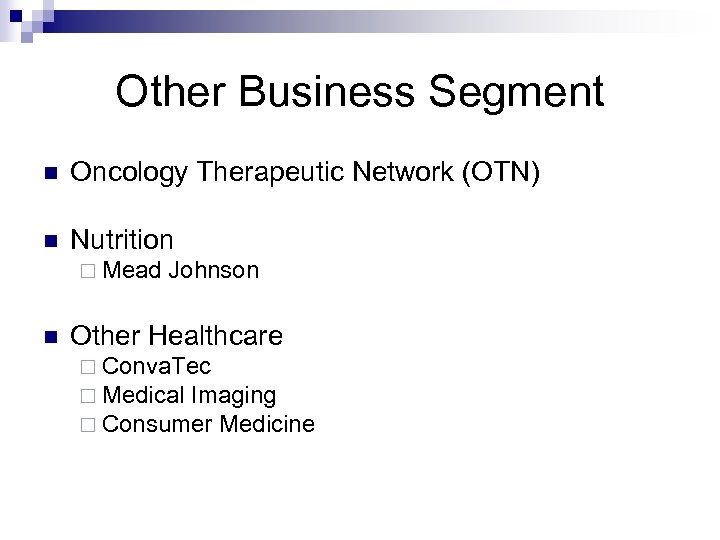 Other Business Segment

Oncology Therapeutic Network (OTN)

Nutrition

Mead Johnson

Other Healthcare

ConvaTec

Medical Imaging

Consumer Medicine